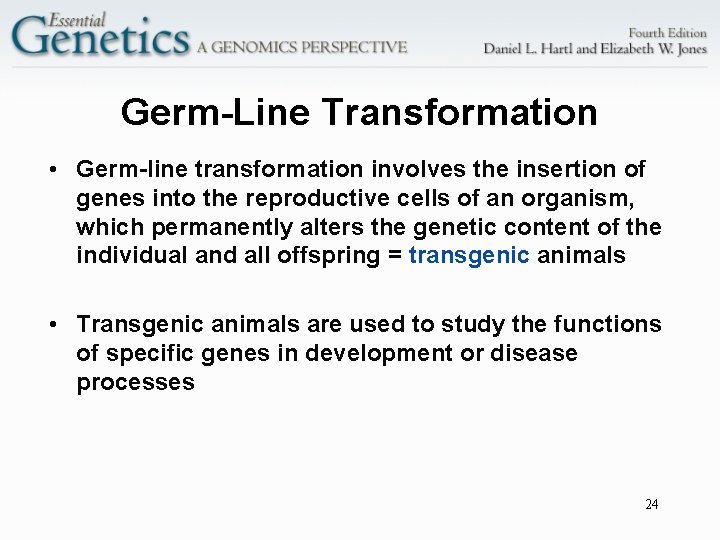 Essential Genetics A GENOMICS PERSPECTIVE

Fourth Edition
Daniel L. Hartl and Elizabeth W. Jones

Germ-Line Transformation

• Germ-line transformation involves the insertion of genes into the reproductive cells of an organism, which permanently alters the genetic content of the individual and all offspring = transgenic animals

• Transgenic animals are used to study the functions of specific genes in development or disease processes

24